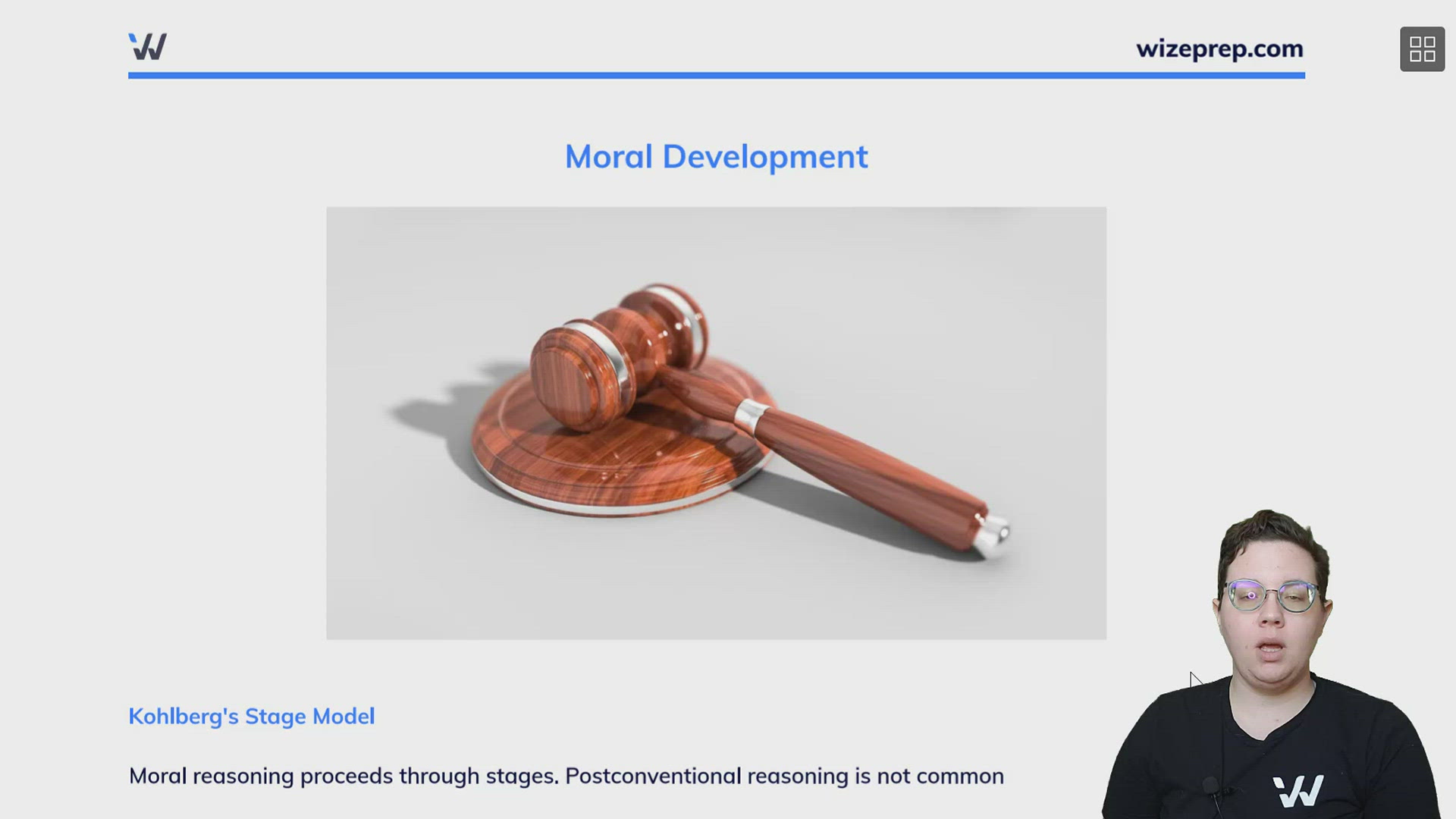 wizeprep.com

Moral Development

Kohlberg's Stage Model

Moral reasoning proceeds through stages. Postconventional reasoning is not common